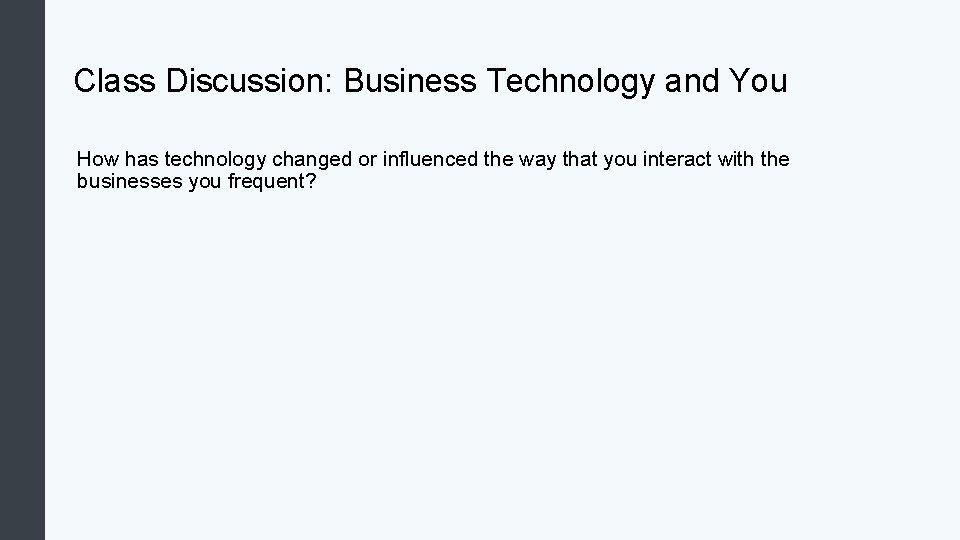 Class Discussion: Business Technology and You

How has technology changed or influenced the way that you interact with the businesses you frequent?